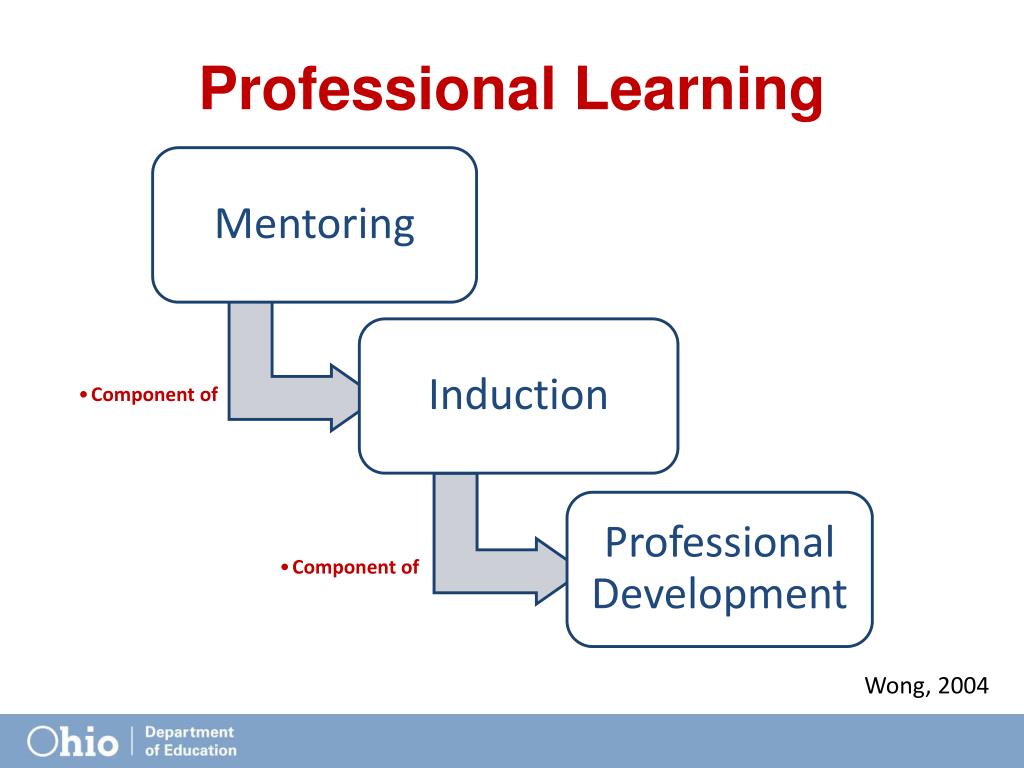 Professional Learning

Mentoring

• Component of

Induction

• Component of

Professional Development

Wong, 2004

Ohio | Department of Education